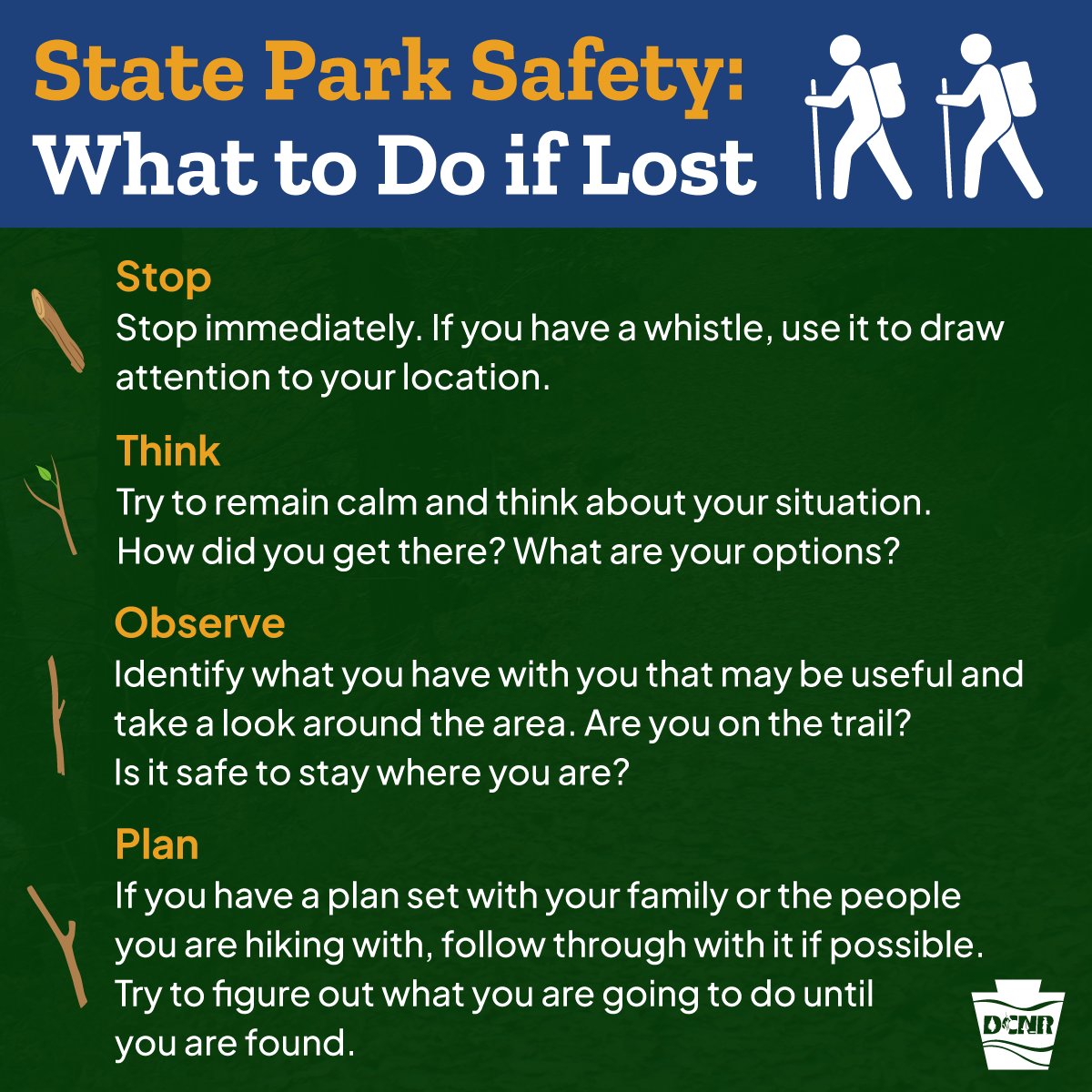 State Park Safety:
What to Do if Lost

Stop
Stop immediately. If you have a whistle, use it to draw attention to your location.

Think
Try to remain calm and think about your situation. How did you get there? What are your options?

Observe
Identify what you have with you that may be useful and take a look around the area. Are you on the trail? Is it safe to stay where you are?

Plan
If you have a plan set with your family or the people you are hiking with, follow through with it if possible. Try to figure out what you are going to do until you are found.

DCNR